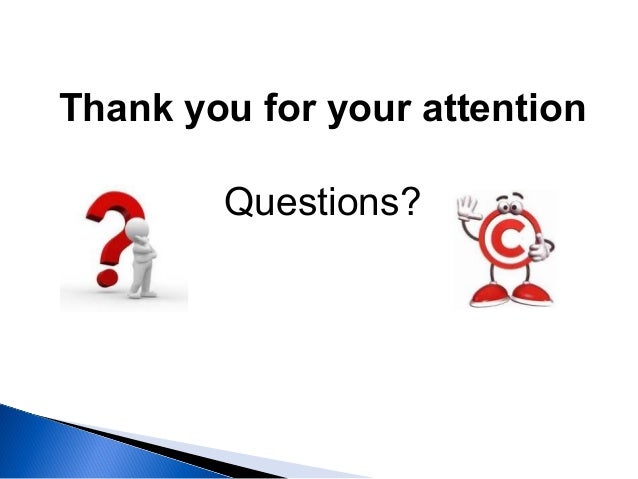 Thank you for your attention

Questions?